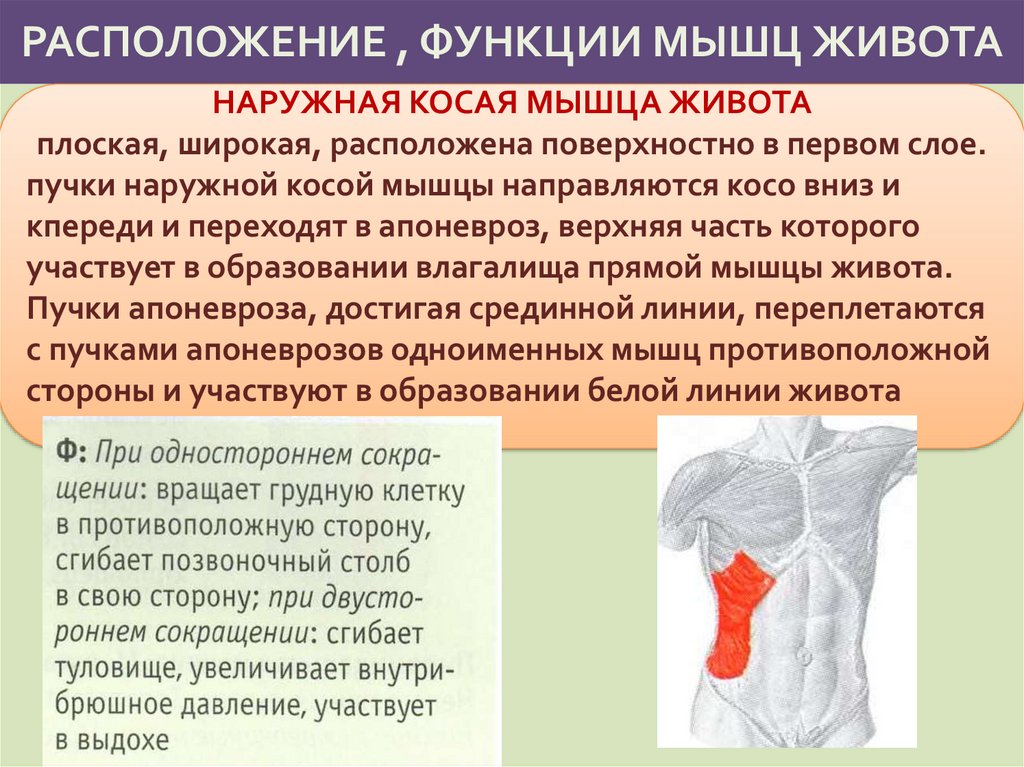 РАСПОЛОЖЕНИЕ , ФУНКЦИИ МЫШЦ ЖИВОТА

НАРУЖНАЯ КОСАЯ МЫШЦА ЖИВОТА

плоская, широкая, расположена поверхностно в первом слое. пучки наружной косой мышцы направляются косо вниз и кпереди и переходят в апоневроз, верхняя часть которого участвует в образовании влагалища прямой мышцы живота. Пучки апоневроза, достигая срединной линии, переплетаются с пучками апоневрозов одноименных мышц противоположной стороны и участвуют в образовании белой линии живота

Ф: При одностороннем сокращении: вращает грудную клетку в противоположную сторону, сгибает позвоночный столб в свою сторону; при двустороннем сокращении: сгибает туловище, увеличивает внутрибрюшное давление, участвует в выдохе